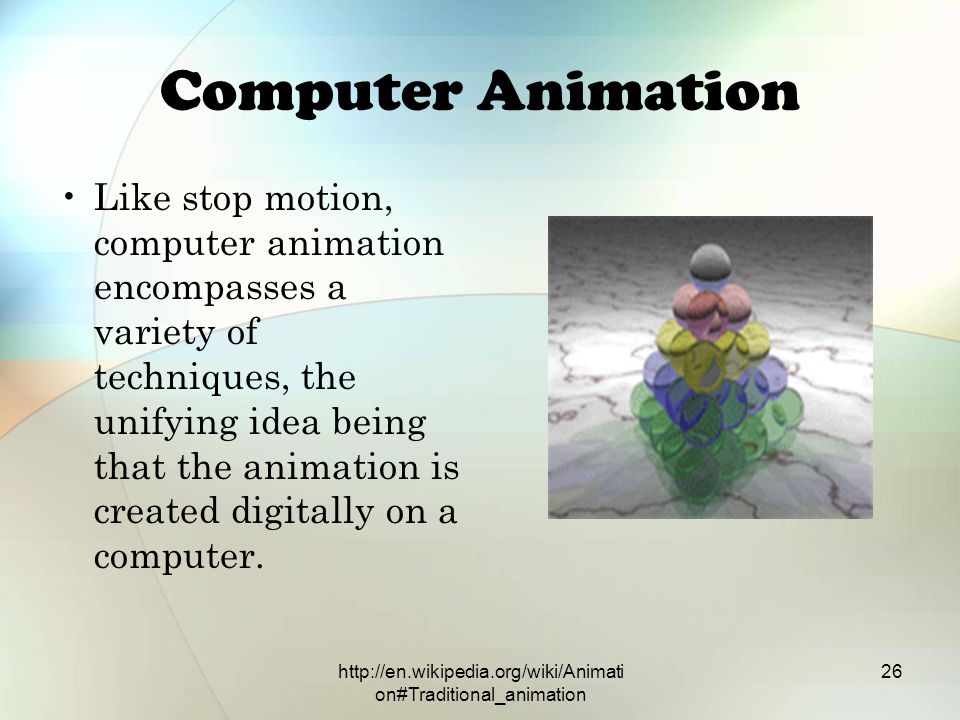 Computer Animation

• Like stop motion, computer animation encompasses a variety of techniques, the unifying idea being that the animation is created digitally on a computer.

http://en.wikipedia.org/wiki/Animation#Traditional_animation

26